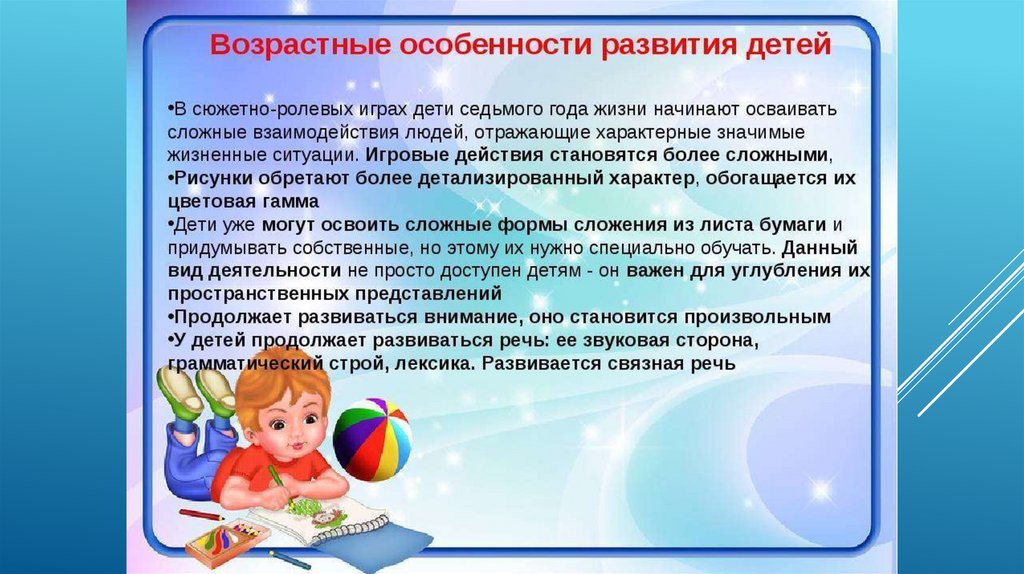 Возрастные особенности развития детей

•В сюжетно-ролевых играх дети седьмого года жизни начинают осваивать сложные взаимодействия людей, отражающие характерные значимые жизненные ситуации. Игровые действия становятся более сложными,
•Рисунки обретают более детализированный характер, обогащается их цветовая гамма
•Дети уже могут освоить сложные формы сложения из листа бумаги и придумывать собственные, но этому их нужно специально обучать. Данный вид деятельности не просто доступен детям - он важен для углубления их пространственных представлений
•Продолжает развиваться внимание, оно становится произвольным
•У детей продолжает развиваться речь: ее звуковая сторона, грамматический строй, лексика. Развивается связная речь